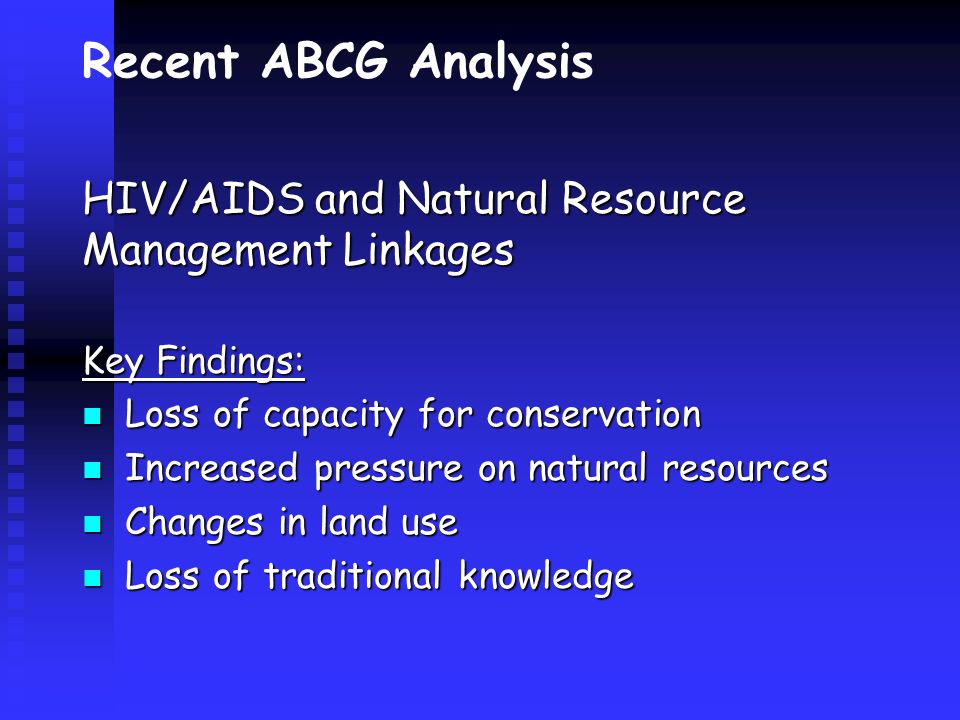 Recent ABCG Analysis

HIV/AIDS and Natural Resource Management Linkages

Key Findings:
- Loss of capacity for conservation
- Increased pressure on natural resources
- Changes in land use
- Loss of traditional knowledge